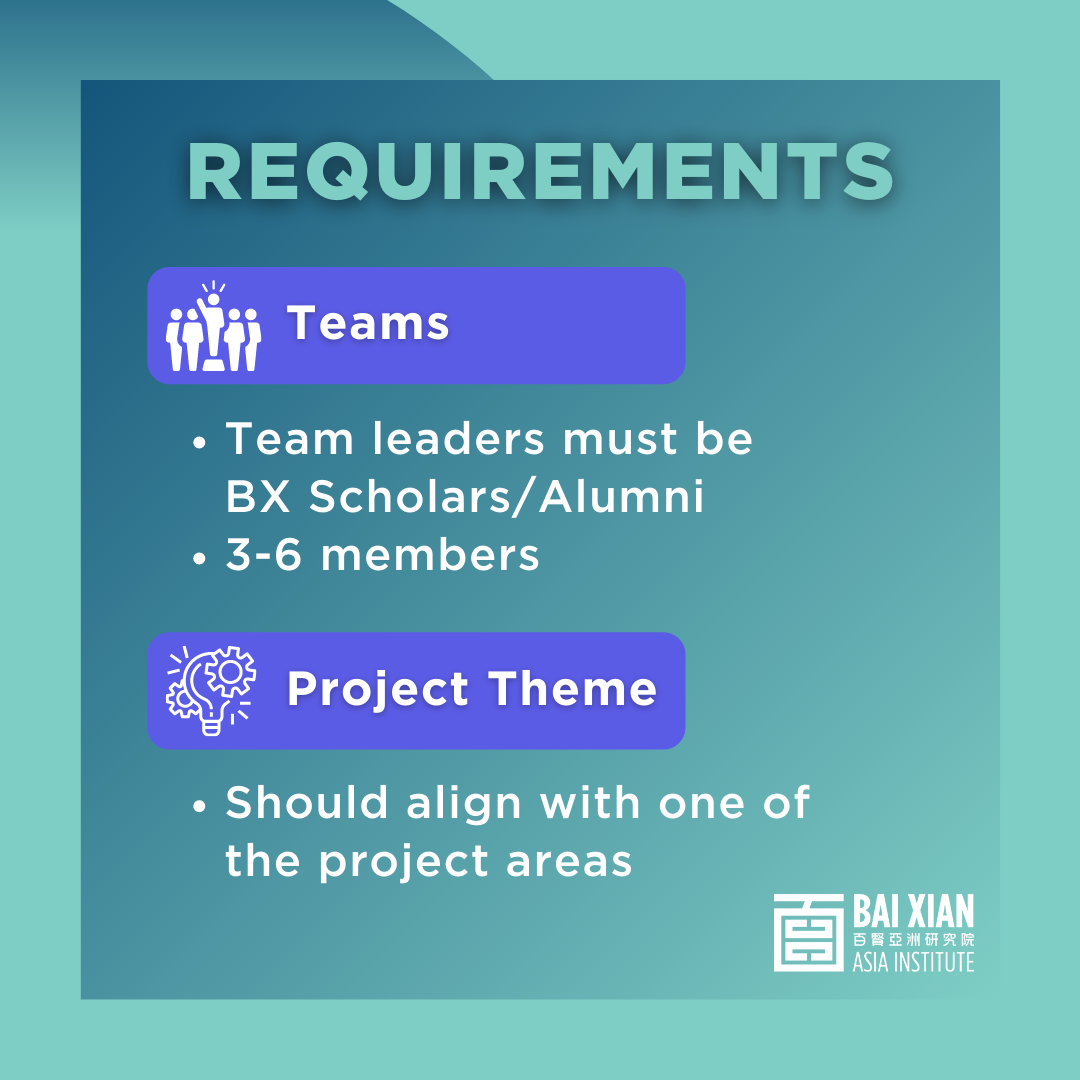 REQUIREMENTS

Teams

• Team leaders must be BX Scholars/Alumni
• 3-6 members

Project Theme

• Should align with one of the project areas

BAI XIAN
百賢亞洲研究院
ASIA INSTITUTE